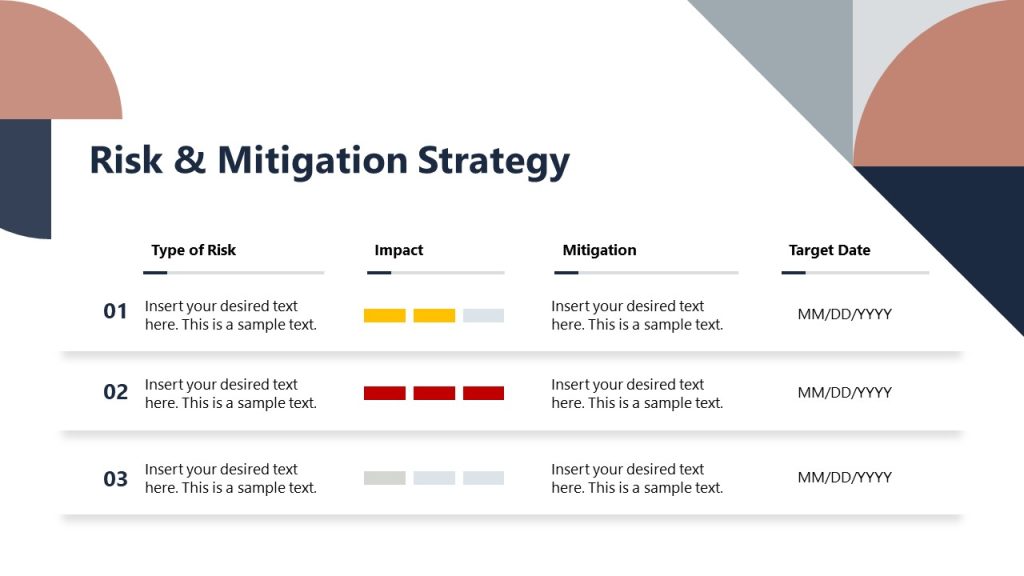 Risk & Mitigation Strategy

| | Type of Risk | Impact | Mitigation | Target Date |
|---|---|---|---|---|
| 01 | Insert your desired text here. This is a sample text. | | Insert your desired text here. This is a sample text. | MM/DD/YYYY |
| 02 | Insert your desired text here. This is a sample text. | | Insert your desired text here. This is a sample text. | MM/DD/YYYY |
| 03 | Insert your desired text here. This is a sample text. | | Insert your desired text here. This is a sample text. | MM/DD/YYYY |